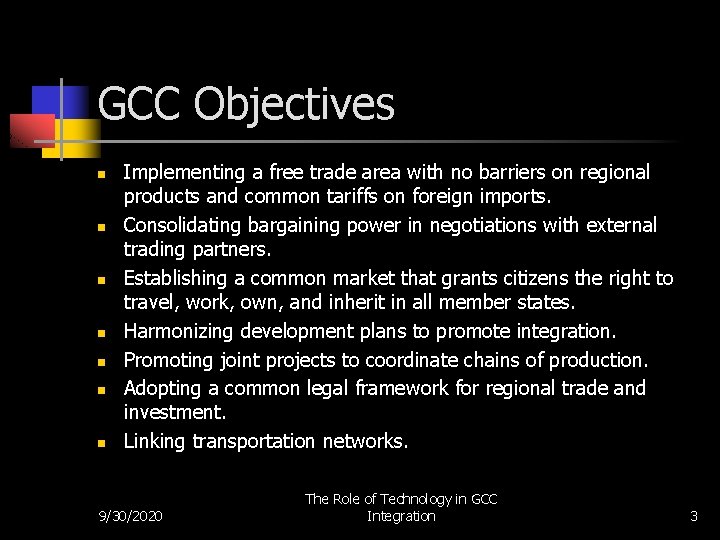 GCC Objectives

- Implementing a free trade area with no barriers on regional products and common tariffs on foreign imports.
- Consolidating bargaining power in negotiations with external trading partners.
- Establishing a common market that grants citizens the right to travel, work, own, and inherit in all member states.
- Harmonizing development plans to promote integration.
- Promoting joint projects to coordinate chains of production.
- Adopting a common legal framework for regional trade and investment.
- Linking transportation networks.

9/30/2020

The Role of Technology in GCC Integration

3